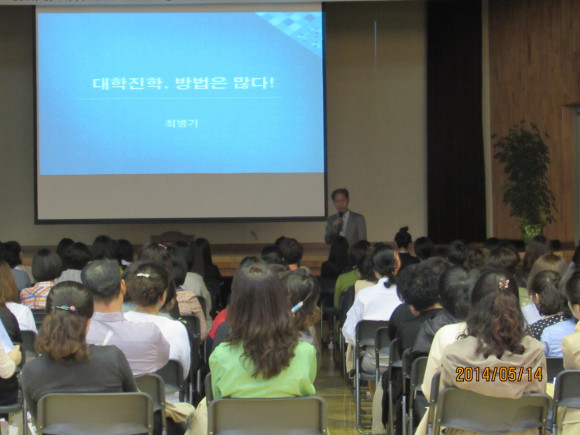 대학진학, 방법은 많다!

최병기

2014/05/14